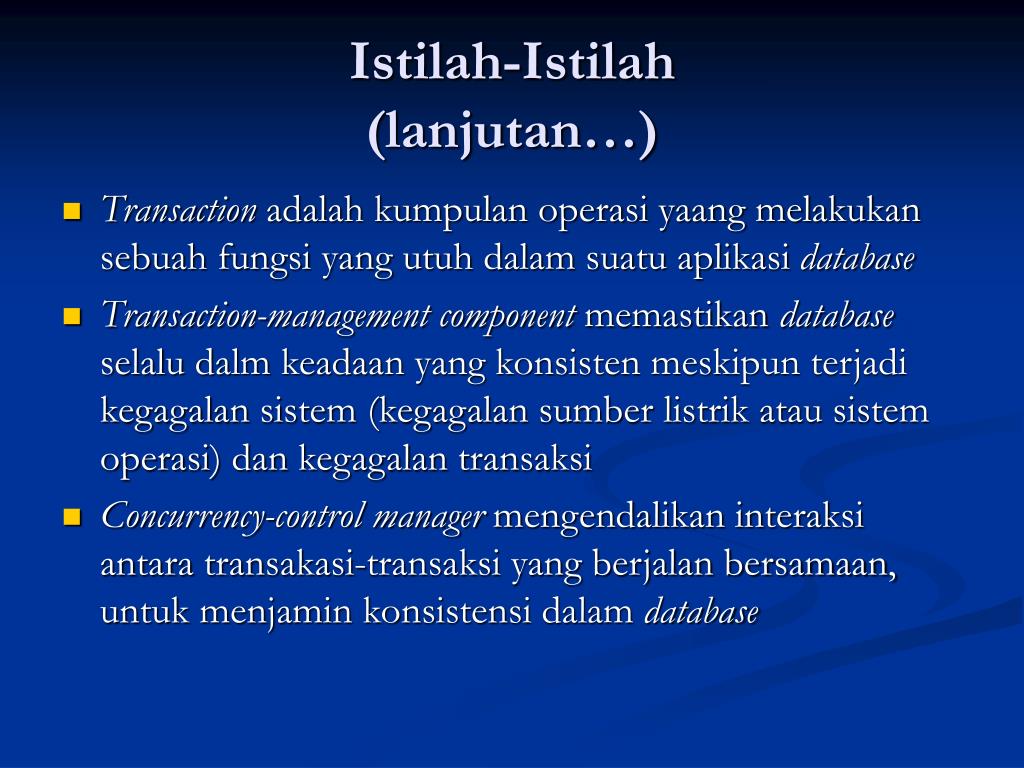 Istilah-Istilah
(lanjutan…)

Transaction adalah kumpulan operasi yaang melakukan sebuah fungsi yang utuh dalam suatu aplikasi database

Transaction-management component memastikan database selalu dalm keadaan yang konsisten meskipun terjadi kegagalan sistem (kegagalan sumber listrik atau sistem operasi) dan kegagalan transaksi

Concurrency-control manager mengendalikan interaksi antara transakasi-transaksi yang berjalan bersamaan, untuk menjamin konsistensi dalam database